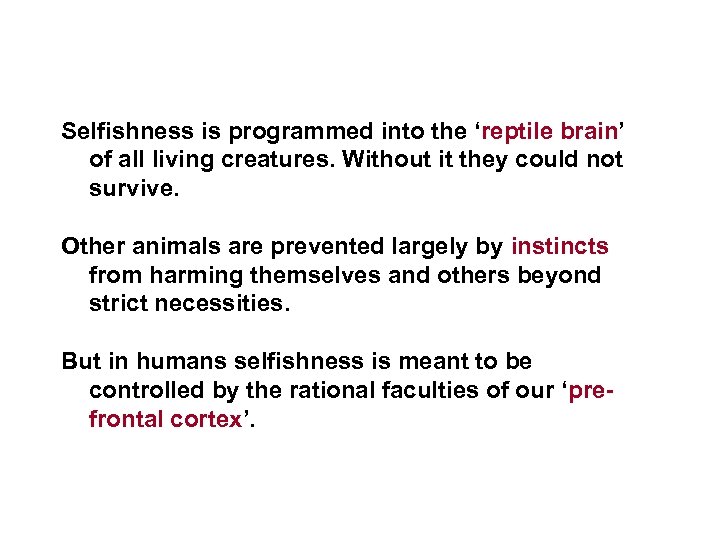 Selfishness is programmed into the ‘reptile brain’ of all living creatures. Without it they could not survive.

Other animals are prevented largely by instincts from harming themselves and others beyond strict necessities.

But in humans selfishness is meant to be controlled by the rational faculties of our ‘pre-frontal cortex’.